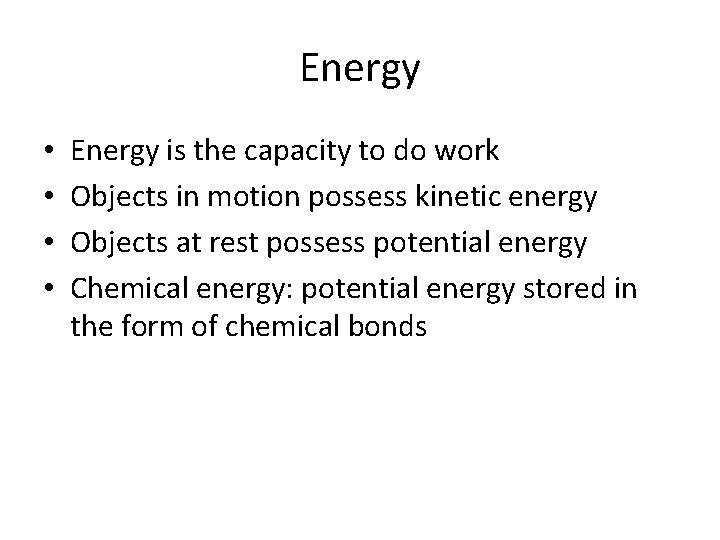 Energy

• Energy is the capacity to do work
• Objects in motion possess kinetic energy
• Objects at rest possess potential energy
• Chemical energy: potential energy stored in the form of chemical bonds